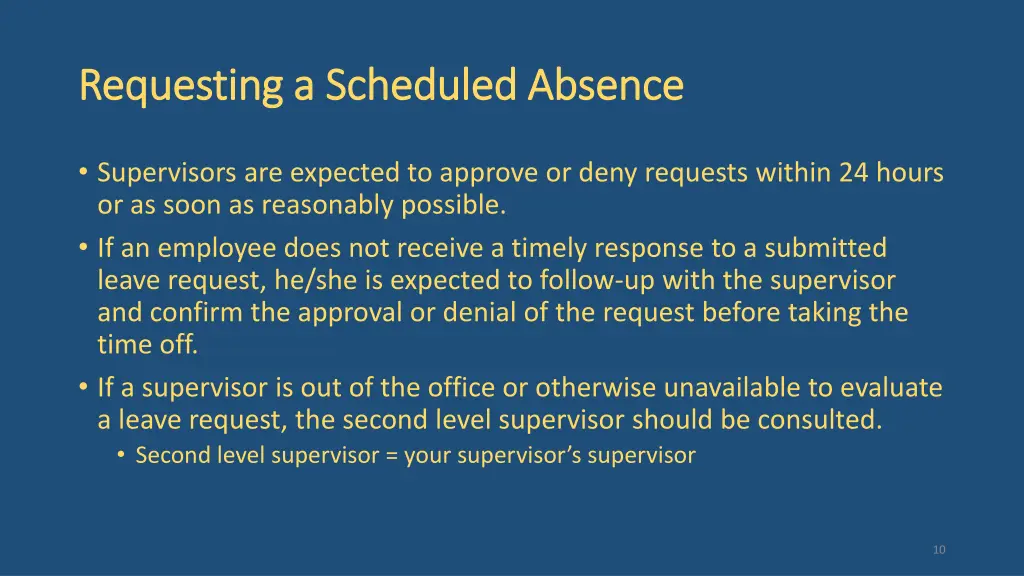 Requesting a Scheduled Absence

• Supervisors are expected to approve or deny requests within 24 hours or as soon as reasonably possible.
• If an employee does not receive a timely response to a submitted leave request, he/she is expected to follow-up with the supervisor and confirm the approval or denial of the request before taking the time off.
• If a supervisor is out of the office or otherwise unavailable to evaluate a leave request, the second level supervisor should be consulted.
  • Second level supervisor = your supervisor's supervisor

10